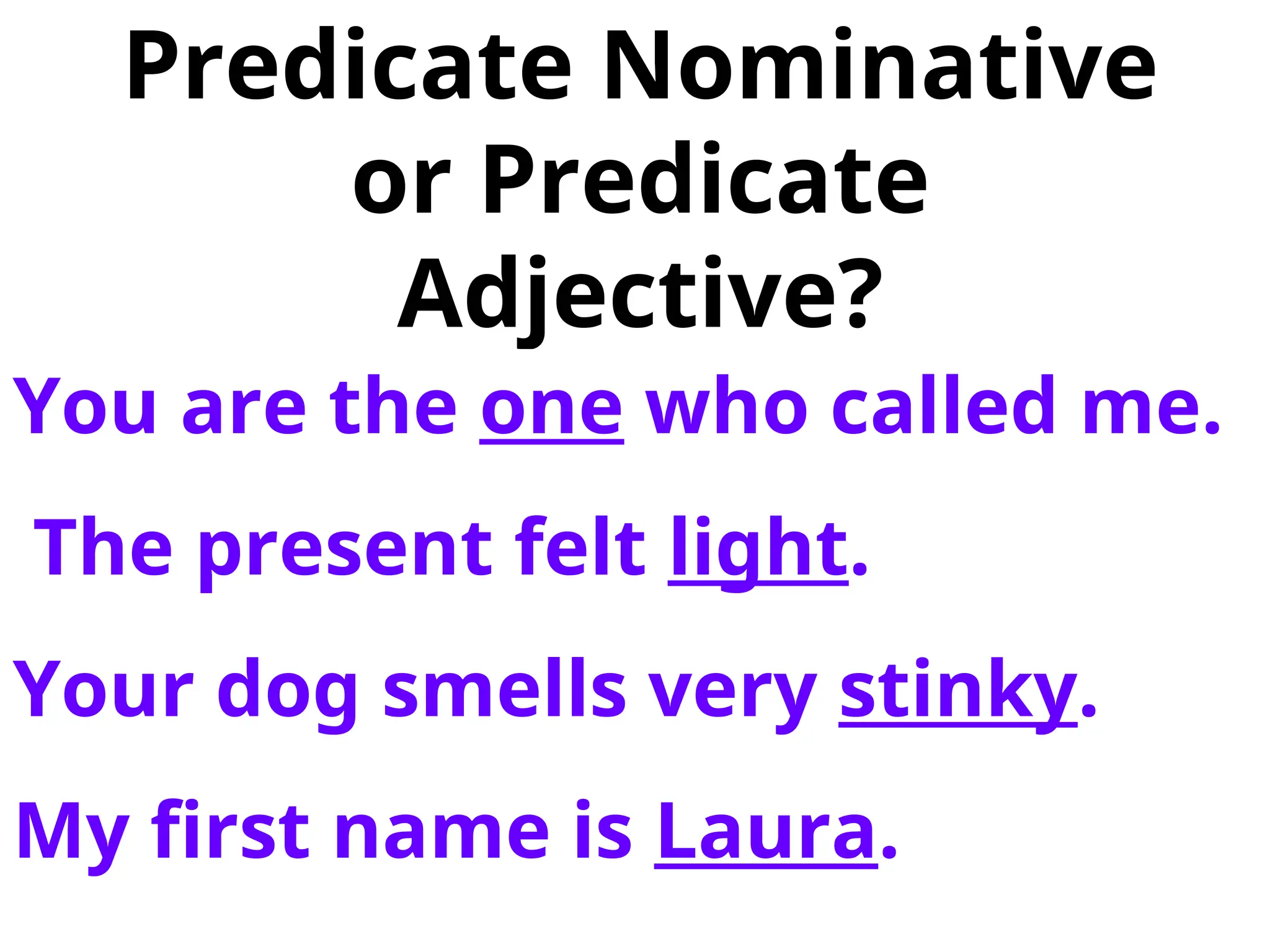 Predicate Nominative or Predicate Adjective?

You are the one who called me.

The present felt light.

Your dog smells very stinky.

My first name is Laura.